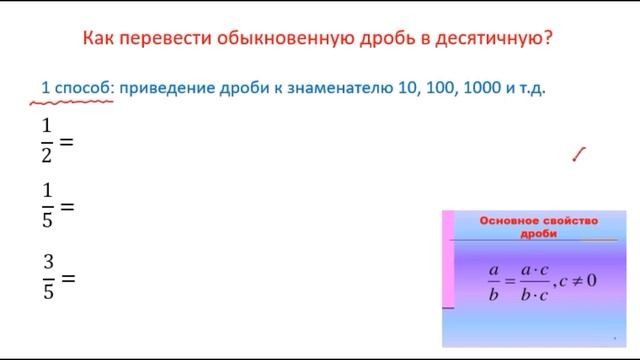 Как перевести обыкновенную дробь в десятичную?

1 способ: приведение дроби к знаменателю 10, 100, 1000 и т.д.

$\frac{1}{2} =$

$\frac{1}{5} =$

$\frac{3}{5} =$

Основное свойство дроби

$\frac{a}{b} = \frac{a \cdot c}{b \cdot c}, c \neq 0$